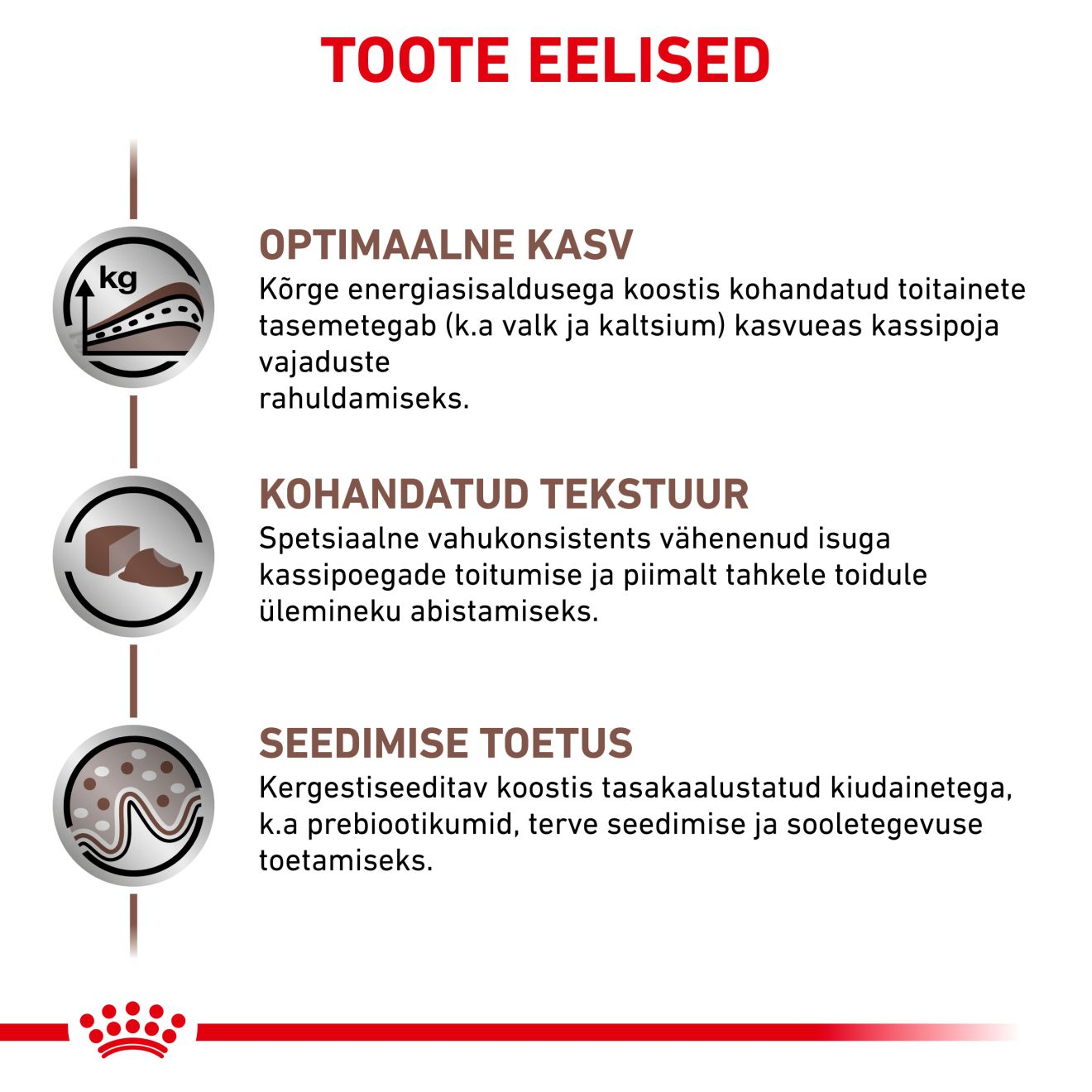 TOOTE EELISED

kg

OPTIMAALNE KASV
Kõrge energiasisaldusega koostis kohandatud toitainete tasemetegab (k.a valk ja kaltsium) kasvueas kassipoja vajaduste
rahuldamiseks.

KOHANDATUD TEKSTUUR
Spetsiaalne vahukonsistents vähenenud isuga kassipoegade toitumise ja piimalt tahkele toidule ülemineku abistamiseks.

SEEDIMISE TOETUS
Kergestiseeditav koostis tasakaalustatud kiudainetega, k.a prebiootikumid, terve seedimise ja sooletegevuse toetamiseks.